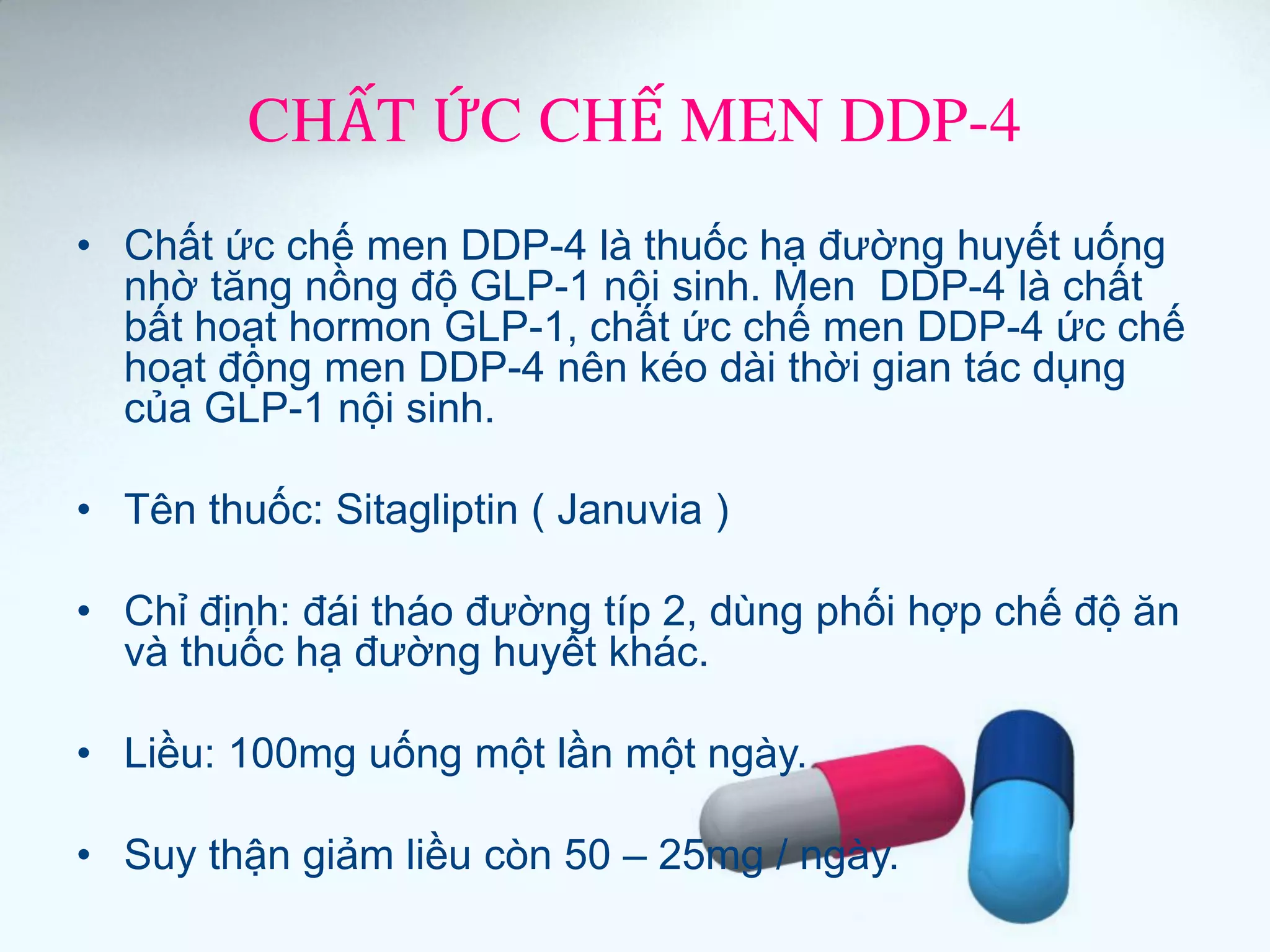 CHẤT ỨC CHẾ MEN DDP-4

• Chất ức chế men DDP-4 là thuốc hạ đường huyết uống nhờ tăng nồng độ GLP-1 nội sinh. Men DDP-4 là chất bất hoạt hormon GLP-1, chất ức chế men DDP-4 ức chế hoạt động men DDP-4 nên kéo dài thời gian tác dụng của GLP-1 nội sinh.

• Tên thuốc: Sitagliptin ( Januvia )

• Chỉ định: đái tháo đường típ 2, dùng phối hợp chế độ ăn và thuốc hạ đường huyết khác.

• Liều: 100mg uống một lần một ngày.

• Suy thận giảm liều còn 50 – 25mg / ngày.